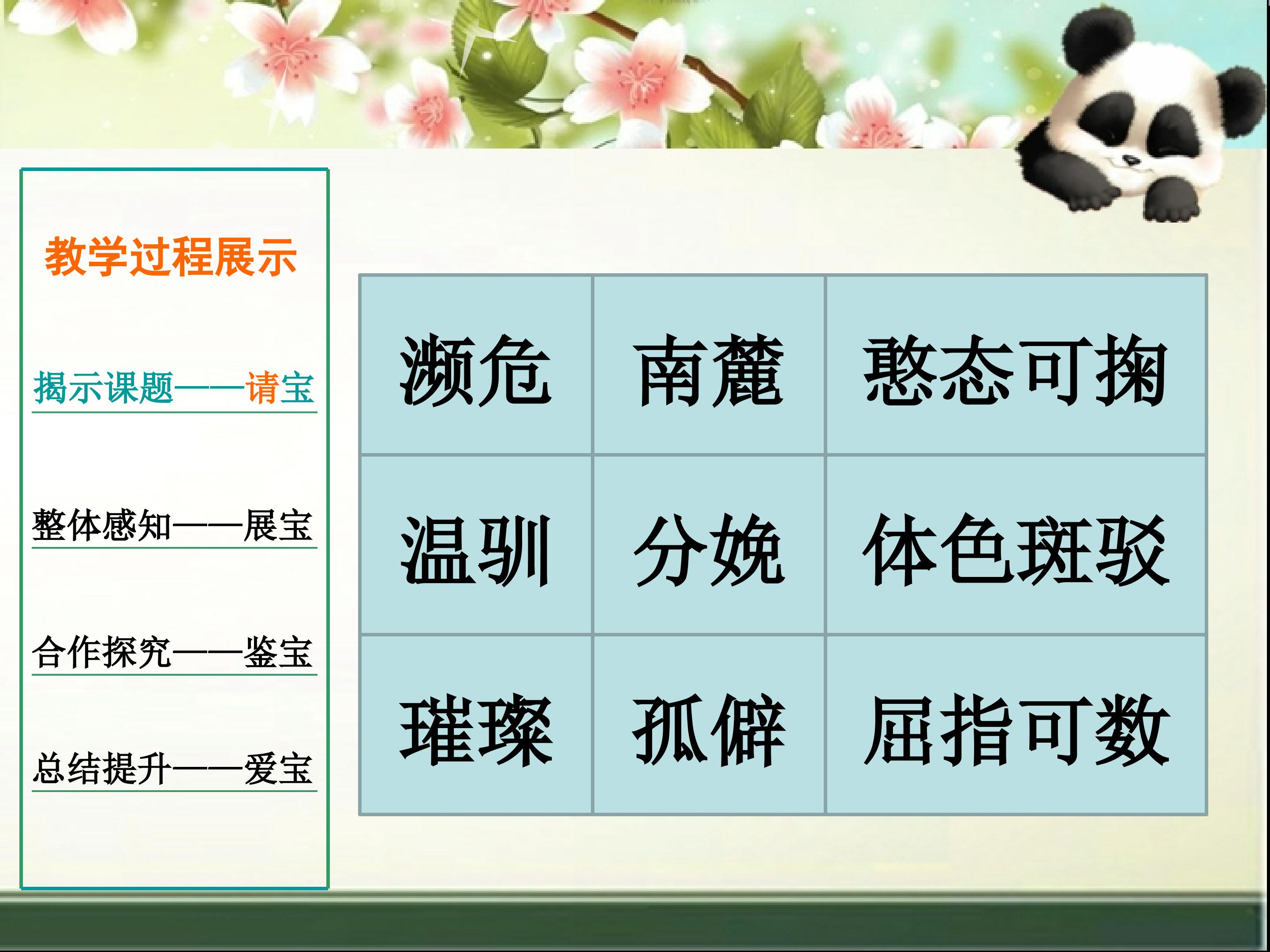 教学过程展示

揭示课题——请宝

整体感知——展宝

合作探究——鉴宝

总结提升——爱宝

| 濒危 | 南麓 | 憨态可掬 |
|---|---|---|
| 温驯 | 分娩 | 体色斑驳 |
| 璀璨 | 孤僻 | 屈指可数 |